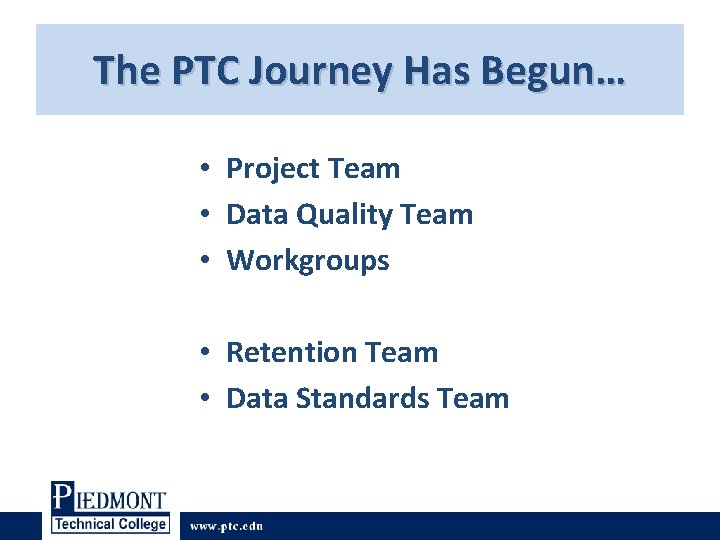 The PTC Journey Has Begun…

• Project Team
• Data Quality Team
• Workgroups

• Retention Team
• Data Standards Team

PIEDMONT
Technical College

www.ptc.edu